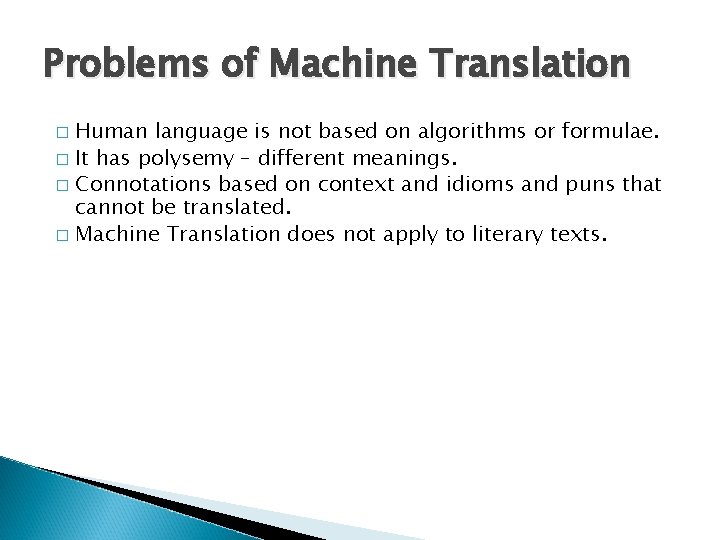 Problems of Machine Translation

□ Human language is not based on algorithms or formulae.
□ It has polysemy – different meanings.
□ Connotations based on context and idioms and puns that cannot be translated.
□ Machine Translation does not apply to literary texts.